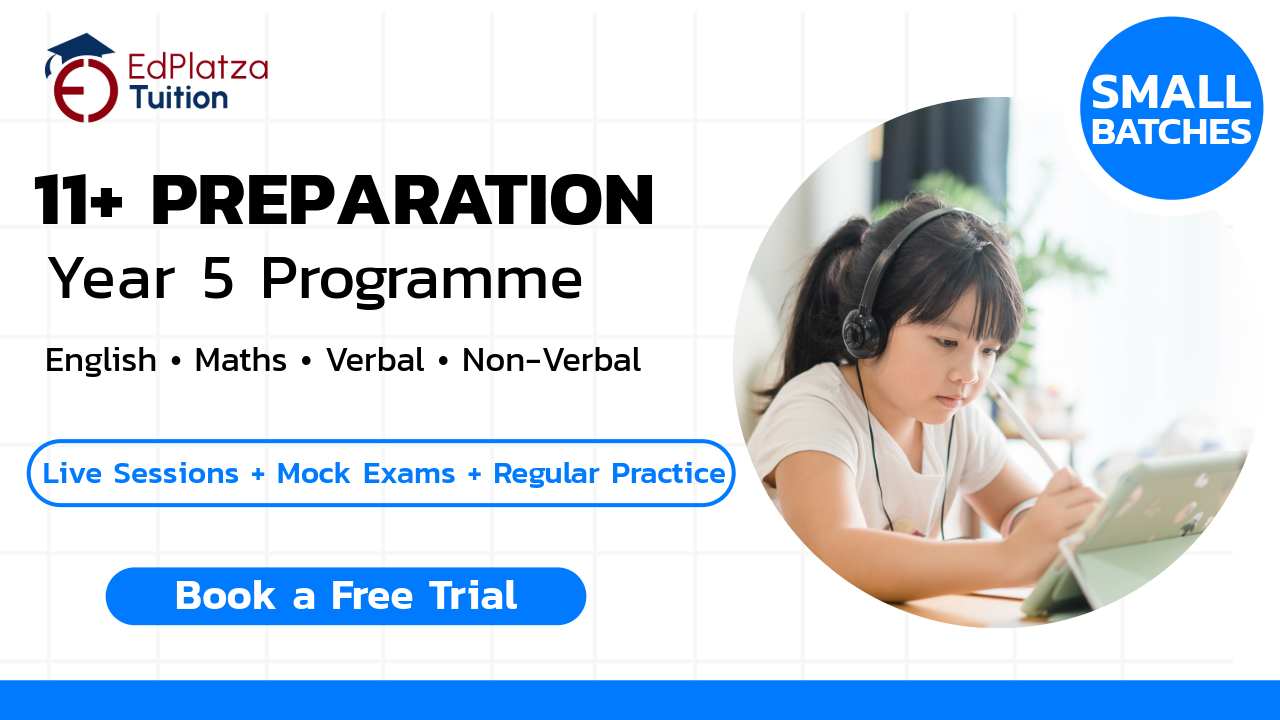 EdPlatza Tuition

SMALL BATCHES

11+ PREPARATION

Year 5 Programme

English • Maths • Verbal • Non-Verbal

Live Sessions + Mock Exams + Regular Practice

Book a Free Trial